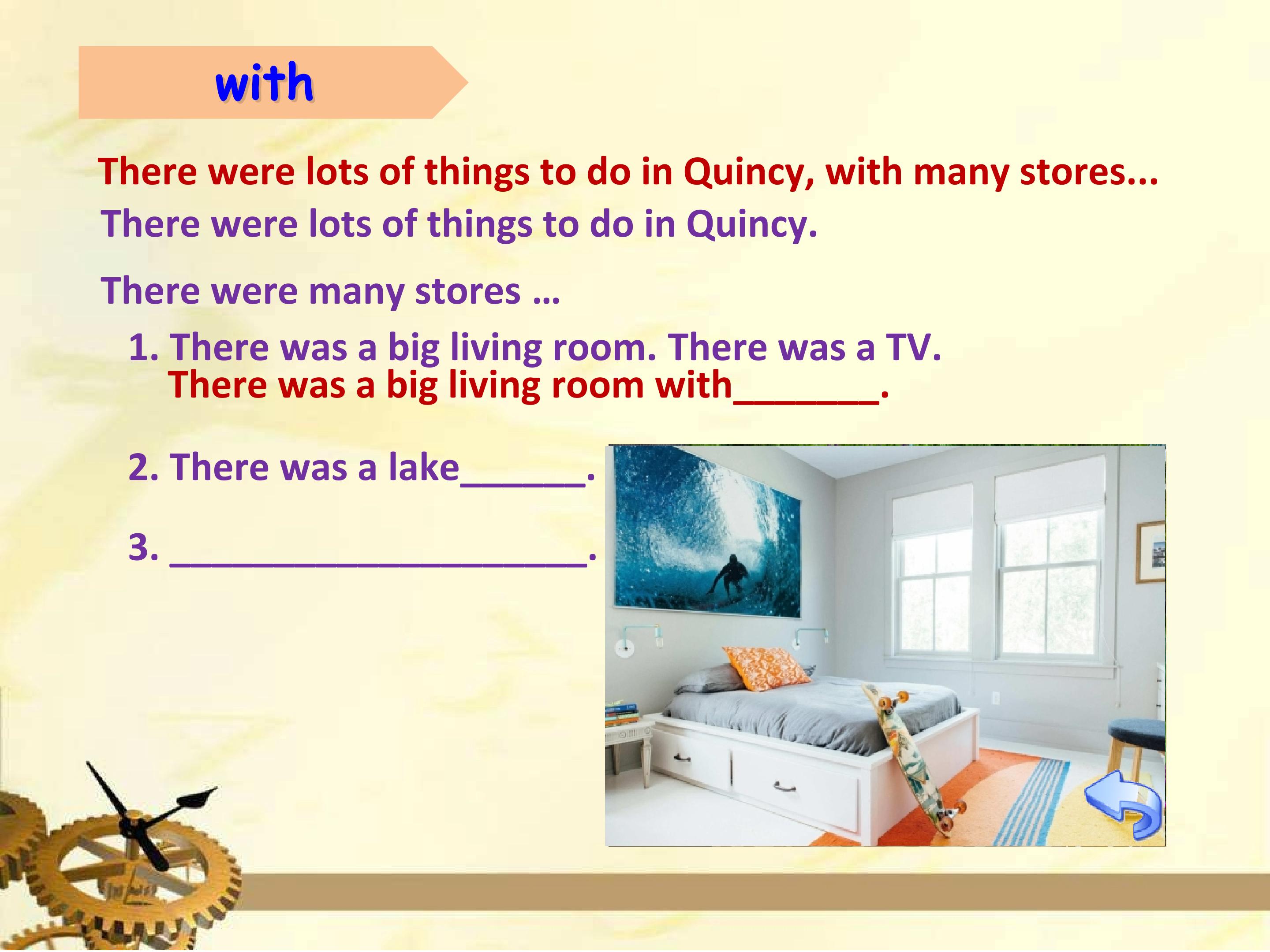 with

There were lots of things to do in Quincy, with many stores...

There were lots of things to do in Quincy.

There were many stores …

1. There was a big living room. There was a TV.
There was a big living room with_______.

2. There was a lake______.

3. ____________________.